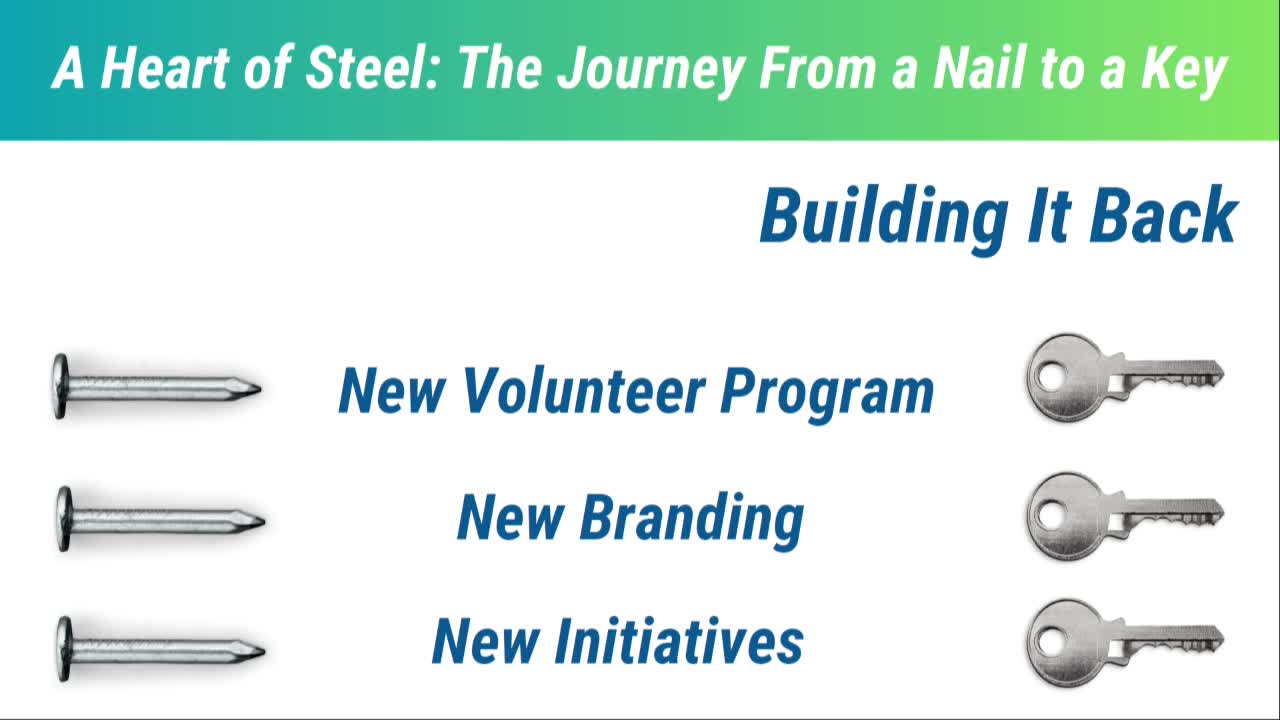 A Heart of Steel: The Journey From a Nail to a Key

Building It Back

New Volunteer Program

New Branding

New Initiatives